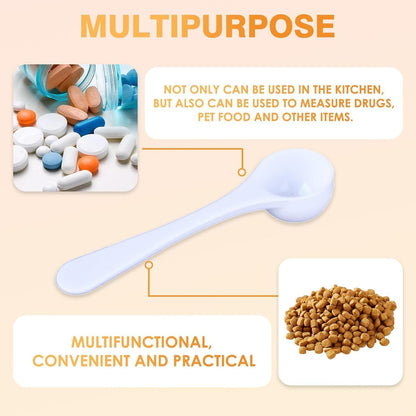 MULTIPURPOSE

NOT ONLY CAN BE USED IN THE KITCHEN, BUT ALSO CAN BE USED TO MEASURE DRUGS, PET FOOD AND OTHER ITEMS.

MULTIFUNCTIONAL, CONVENIENT AND PRACTICAL